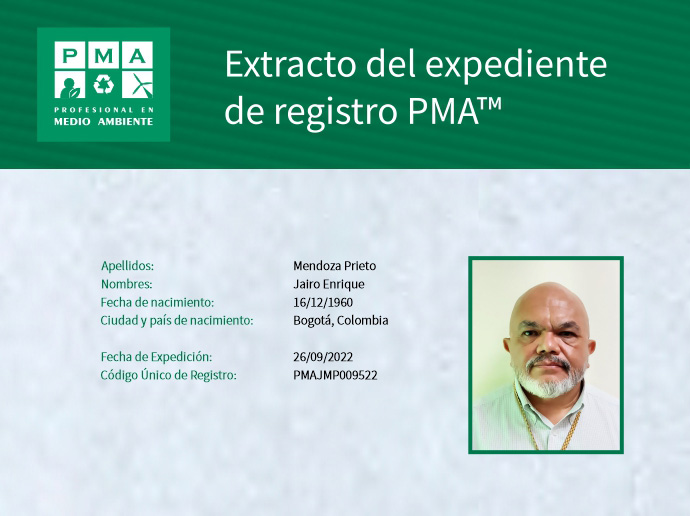 PMA
PROFESIONAL EN MEDIO AMBIENTE

Extracto del expediente de registro PMA™

Apellidos: Mendoza Prieto
Nombres: Jairo Enrique
Fecha de nacimiento: 16/12/1960
Ciudad y país de nacimiento: Bogotá, Colombia

Fecha de Expedición: 26/09/2022
Código Único de Registro: PMAJMP009522